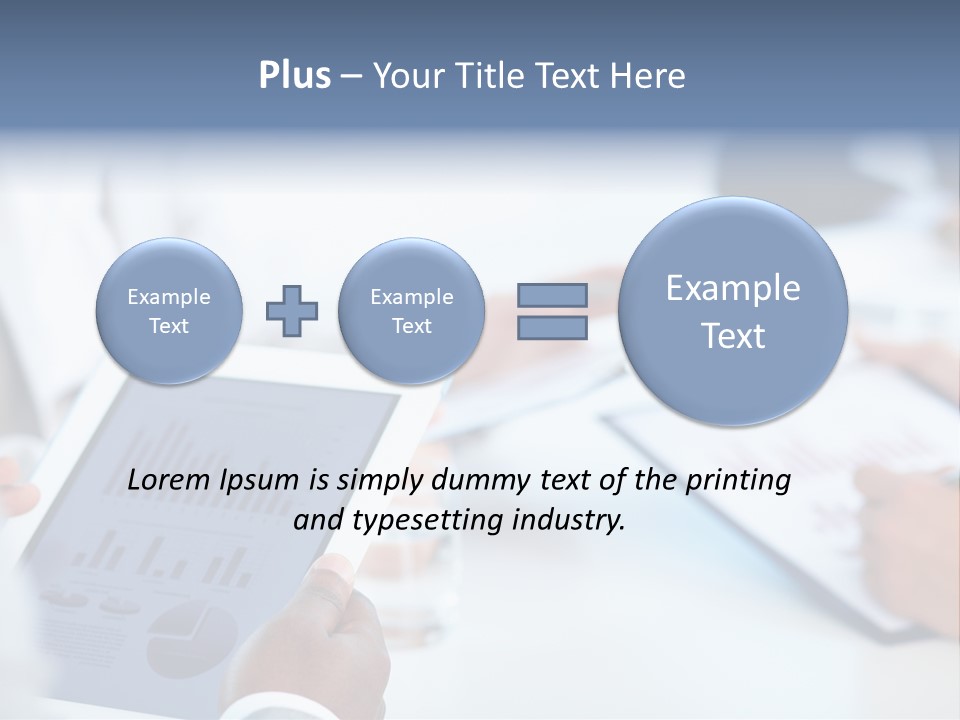 Plus – Your Title Text Here

Example Text

Example Text

Example Text

Lorem Ipsum is simply dummy text of the printing and typesetting industry.